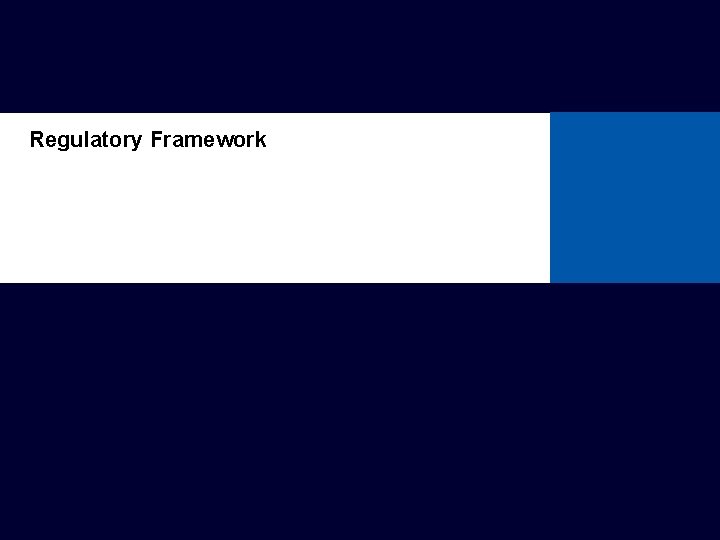 Regulatory Framework